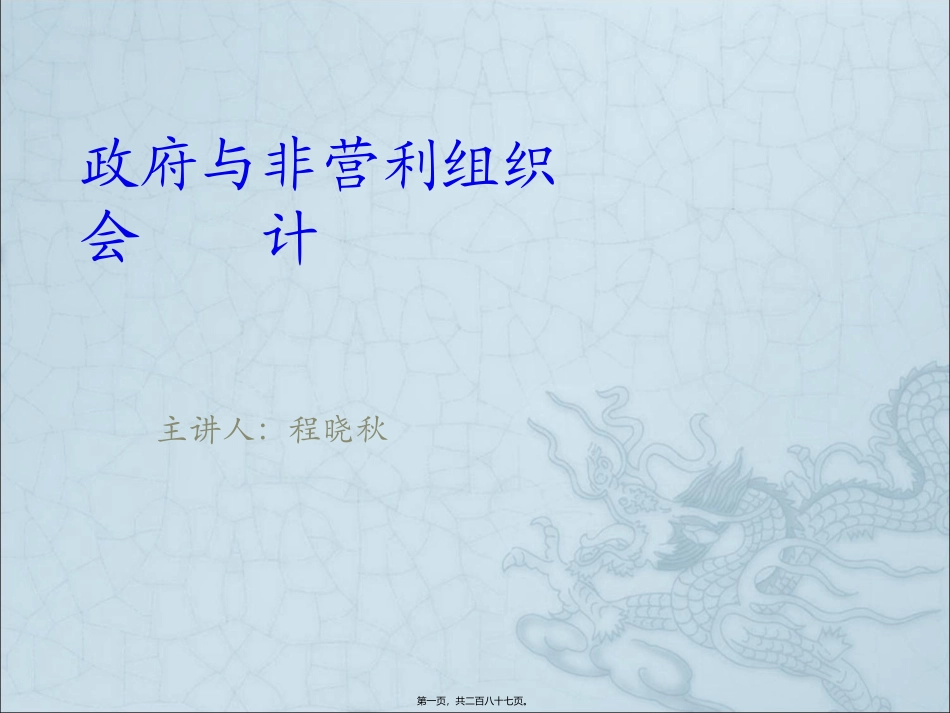 政府与非营利组织
会　　计

主讲人：程晓秋

第一页，共二百八十七页。